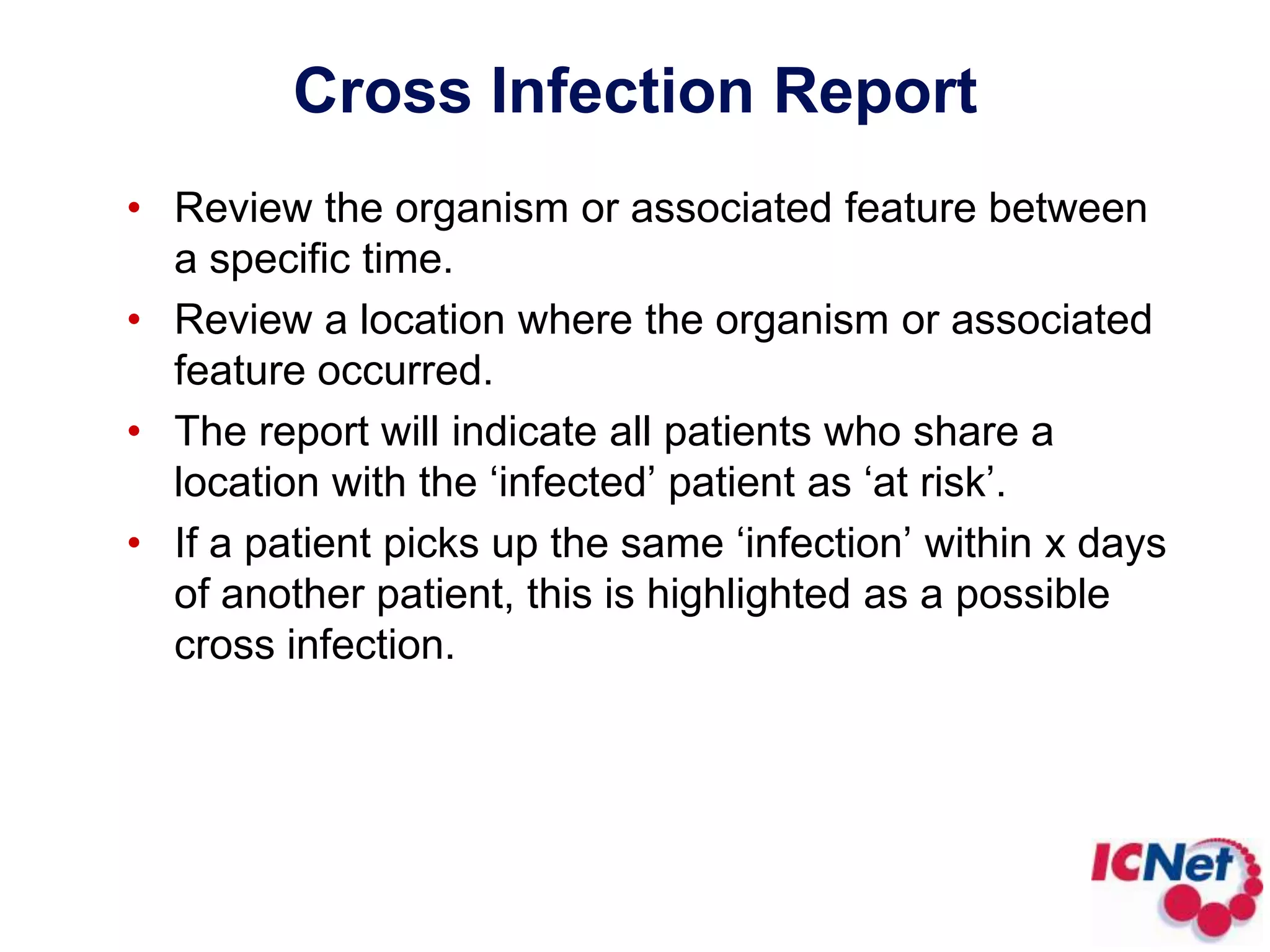 Cross Infection Report

• Review the organism or associated feature between a specific time.
• Review a location where the organism or associated feature occurred.
• The report will indicate all patients who share a location with the ‘infected’ patient as ‘at risk’.
• If a patient picks up the same ‘infection’ within x days of another patient, this is highlighted as a possible cross infection.

ICNet